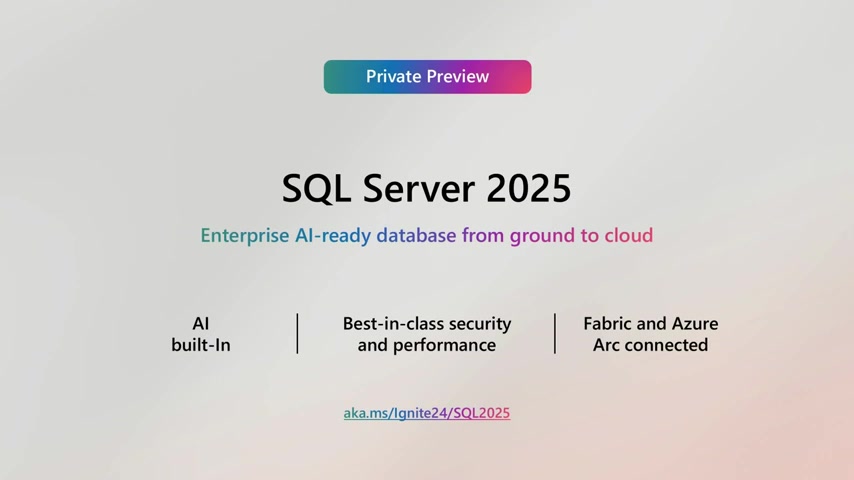 Private Preview

SQL Server 2025

Enterprise AI-ready database from ground to cloud

AI built-In

Best-in-class security and performance

Fabric and Azure Arc connected

aka.ms/Ignite24/SQL2025